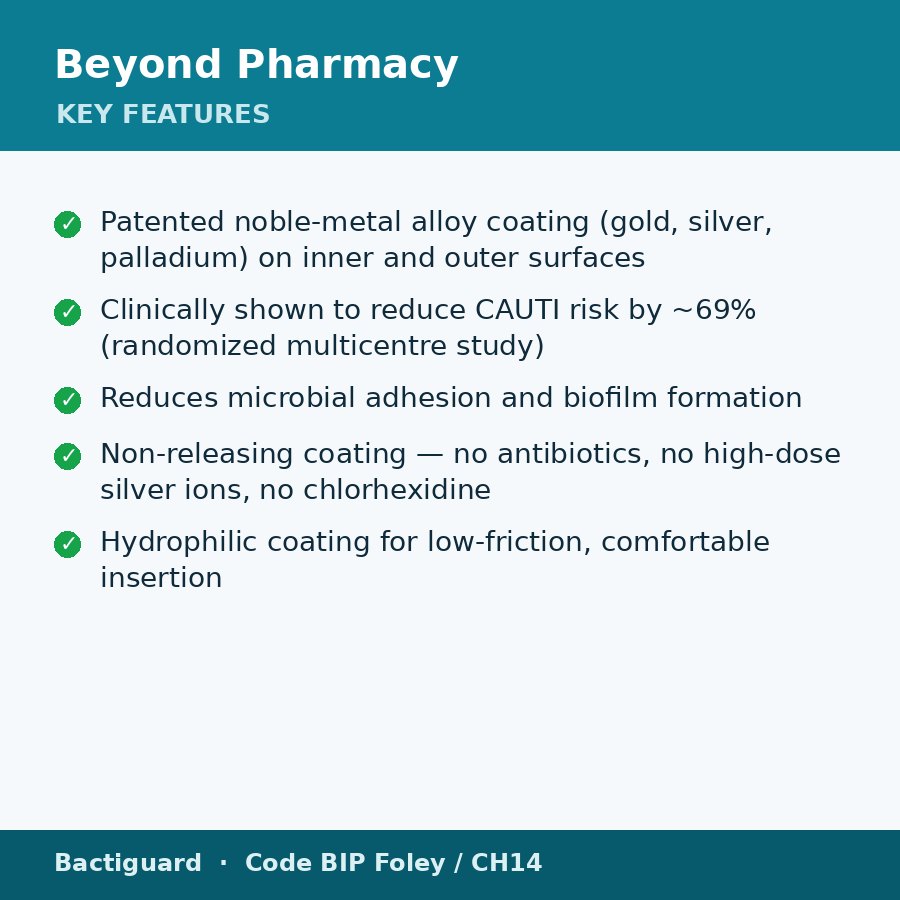 Beyond Pharmacy
KEY FEATURES

✓ Patented noble-metal alloy coating (gold, silver, palladium) on inner and outer surfaces

✓ Clinically shown to reduce CAUTI risk by ~69% (randomized multicentre study)

✓ Reduces microbial adhesion and biofilm formation

✓ Non-releasing coating — no antibiotics, no high-dose silver ions, no chlorhexidine

✓ Hydrophilic coating for low-friction, comfortable insertion

Bactiguard · Code BIP Foley / CH14